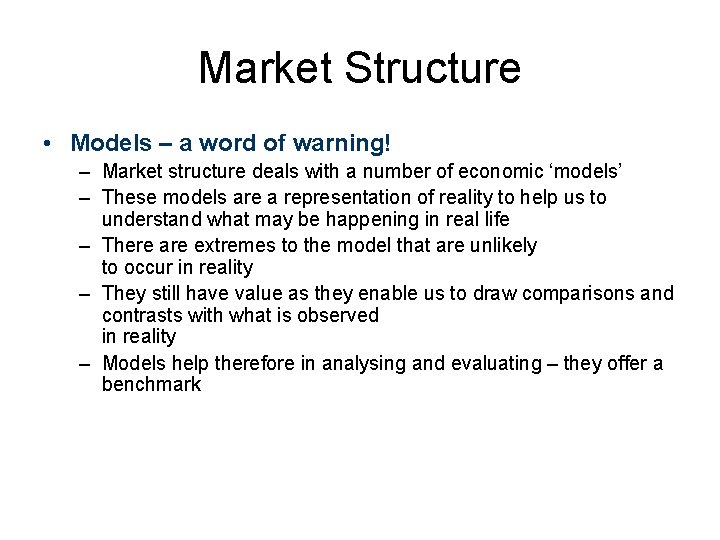 Market Structure

• Models – a word of warning!
– Market structure deals with a number of economic ‘models’
– These models are a representation of reality to help us to understand what may be happening in real life
– There are extremes to the model that are unlikely to occur in reality
– They still have value as they enable us to draw comparisons and contrasts with what is observed in reality
– Models help therefore in analysing and evaluating – they offer a benchmark